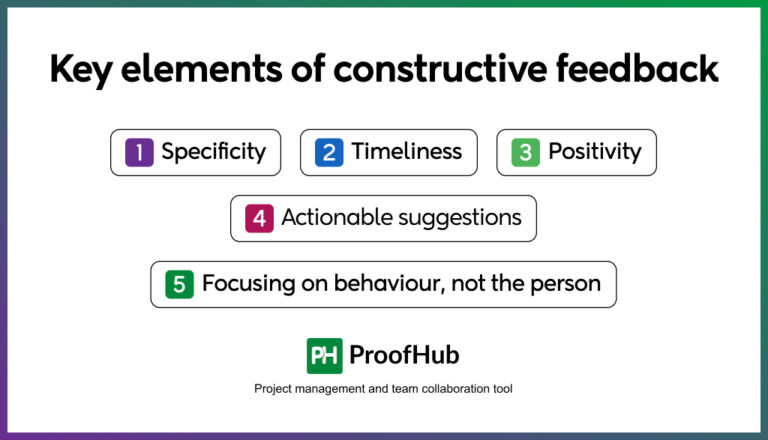 Key elements of constructive feedback

1 Specificity

2 Timeliness

3 Positivity

4 Actionable suggestions

5 Focusing on behaviour, not the person

PH ProofHub

Project management and team collaboration tool